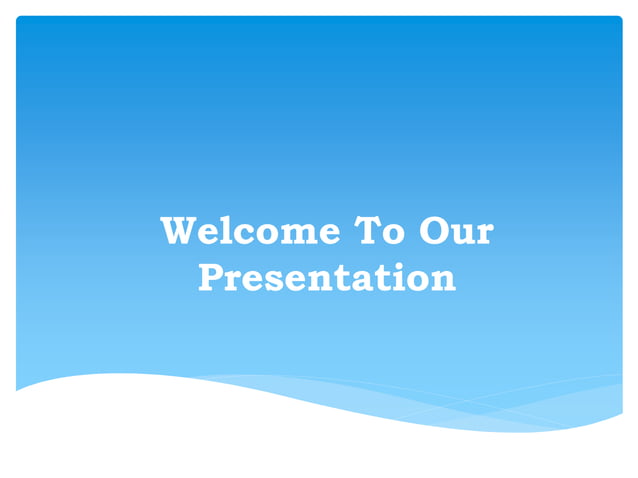 Welcome To Our Presentation